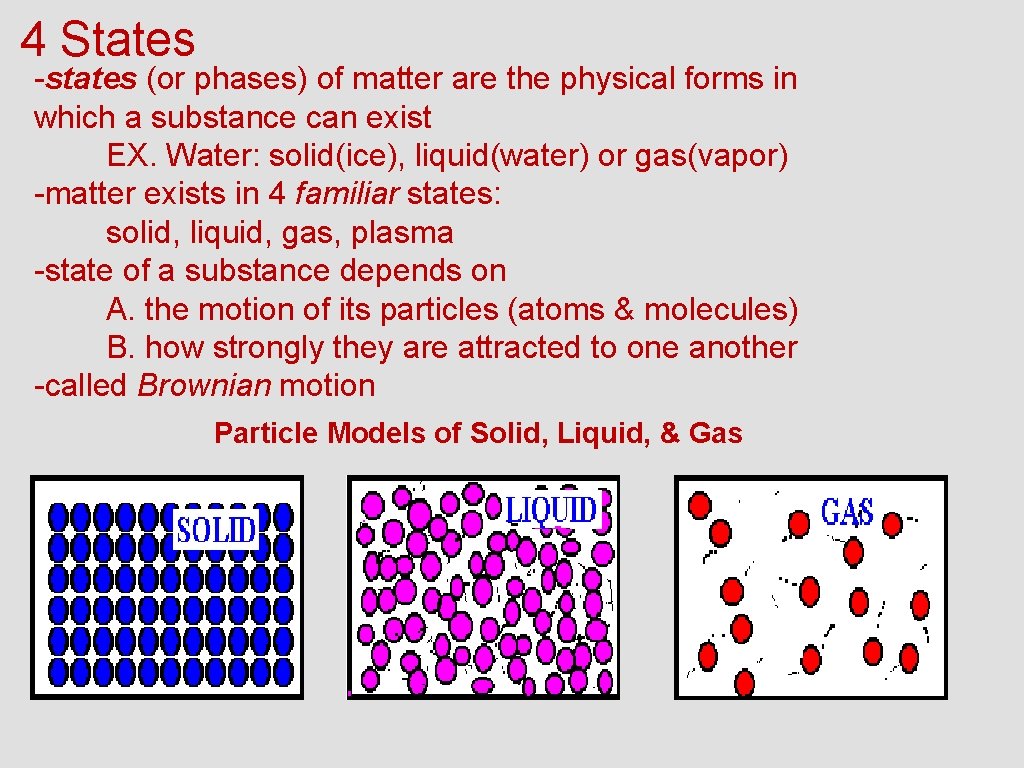 4 States

-states (or phases) of matter are the physical forms in which a substance can exist

EX. Water: solid(ice), liquid(water) or gas(vapor)

-matter exists in 4 familiar states:

solid, liquid, gas, plasma

-state of a substance depends on

A. the motion of its particles (atoms & molecules)

B. how strongly they are attracted to one another

-called Brownian motion

Particle Models of Solid, Liquid, & Gas

SOLID

LIQUID

GAS